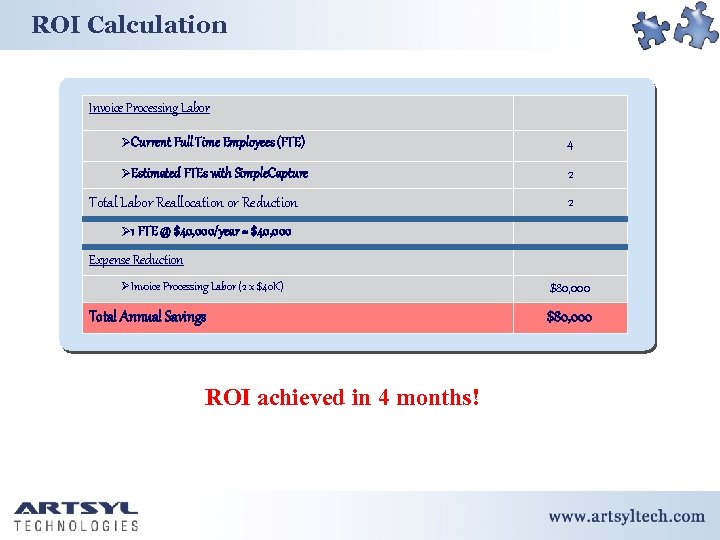 ROI Calculation

| Invoice Processing Labor | |
|---|---|
| ➢Current Full Time Employees (FTE) | 4 |
| ➢Estimated FTEs with SimpleCapture | 2 |
| Total Labor Reallocation or Reduction | 2 |
| ➢1 FTE @ \$40,000/year = \$40,000 | |
| Expense Reduction | |
| ➢Invoice Processing Labor (2 x \$40K) | \$80,000 |
| Total Annual Savings | \$80,000 |

ROI achieved in 4 months!

ARTSYL TECHNOLOGIES

www.artsyltech.com